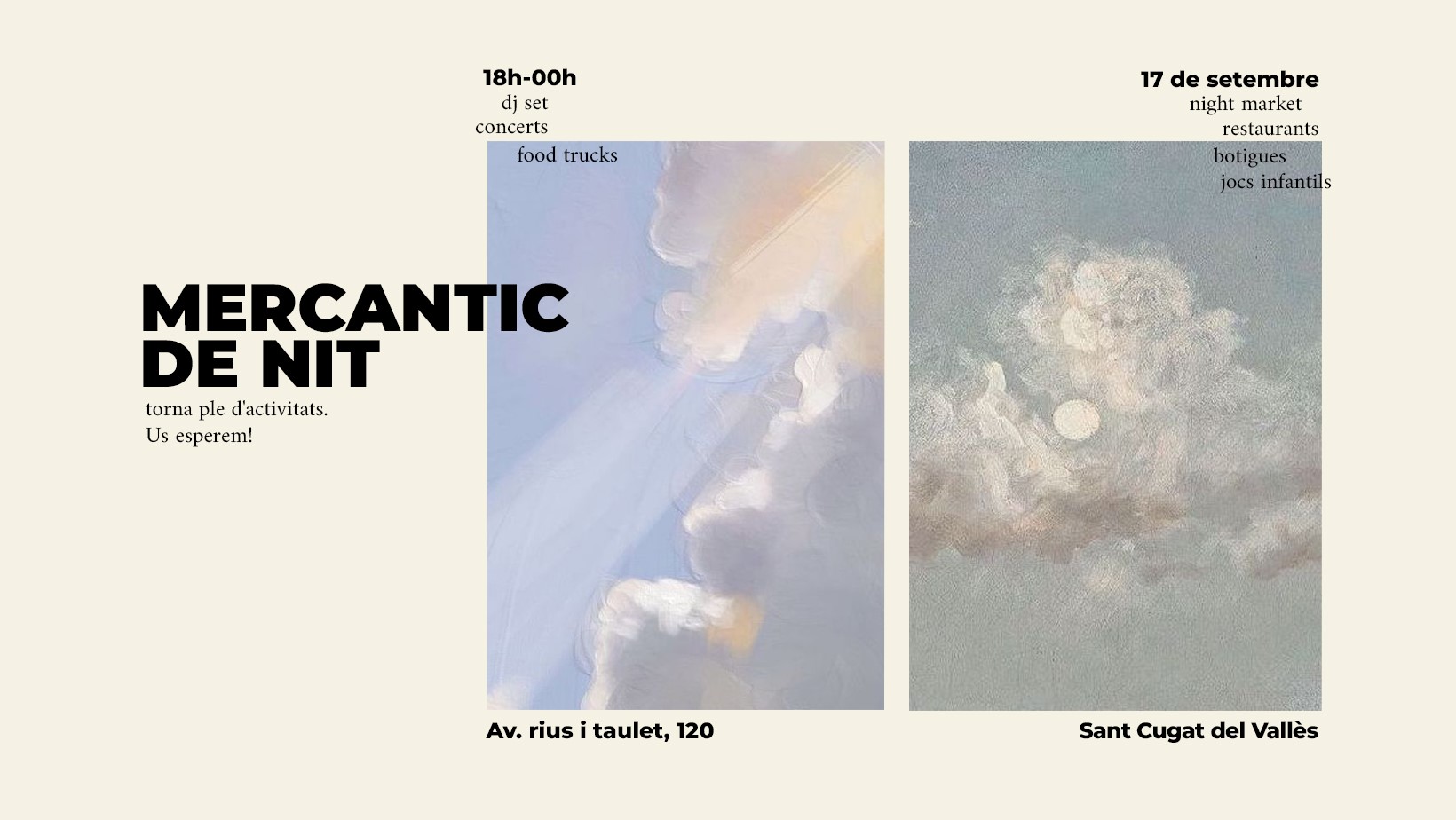 18h-00h
dj set
concerts
food trucks

17 de setembre
night market
restaurants
botigues
jocs infantils

MERCANTIC
DE NIT

torna ple d'activitats.
Us esperem!

Av. rius i taulet, 120

Sant Cugat del Vallès